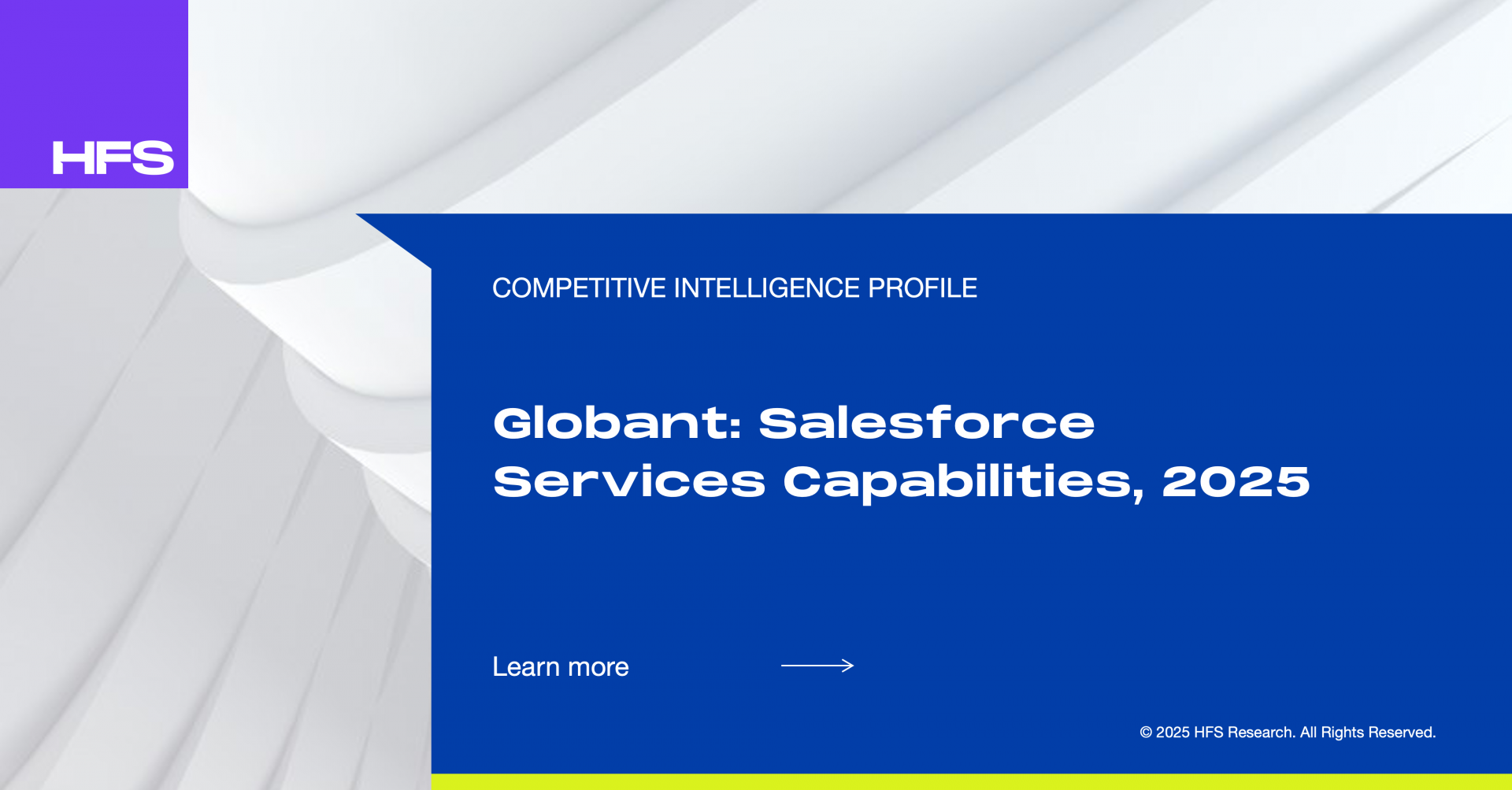 HFS

COMPETITIVE INTELLIGENCE PROFILE

Globant: Salesforce Services Capabilities, 2025

Learn more

© 2025 HFS Research. All Rights Reserved.